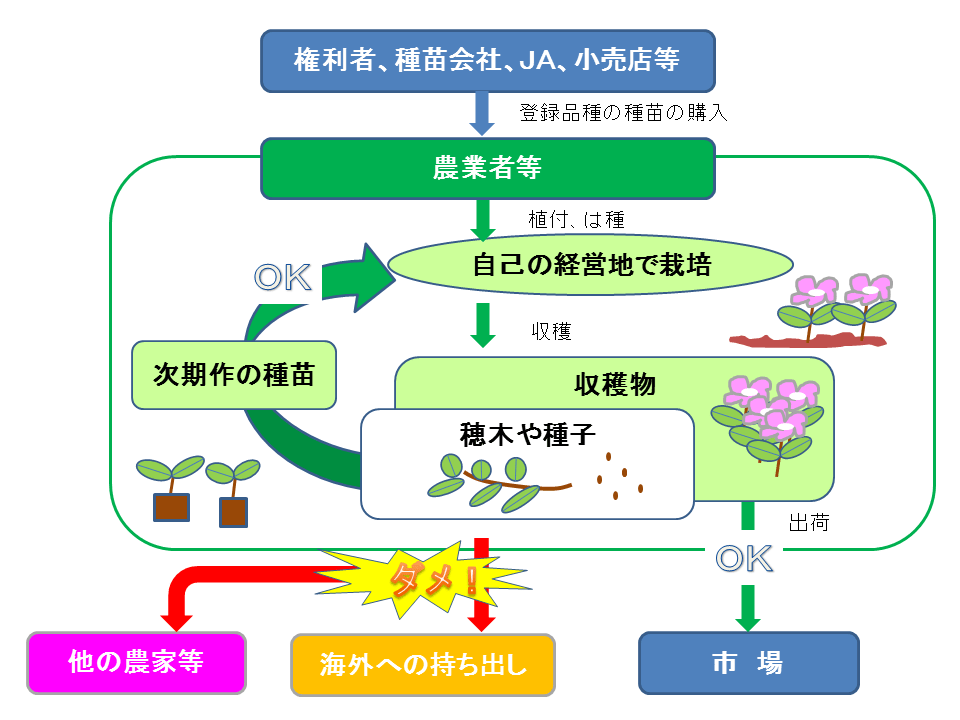 権利者、種苗会社、JA、小売店等

登録品種の種苗の購入

農業者等

植付、は種

OK

自己の経営地で栽培

収穫

次期作の種苗

収穫物

穂木や種子

出荷

ダメ！

OK

他の農家等

海外への持ち出し

市　場